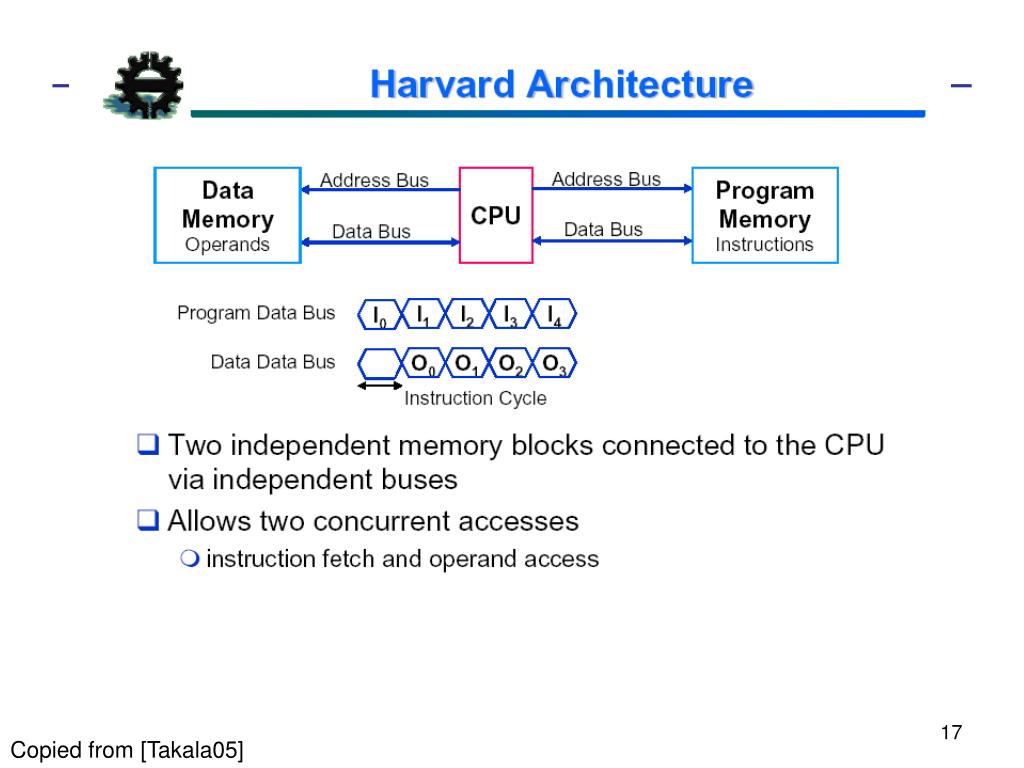 Harvard Architecture

Data Memory Operands

Address Bus

Data Bus

CPU

Address Bus

Data Bus

Program Memory Instructions

Program Data Bus $I_0$ $I_1$ $I_2$ $I_3$ $I_4$

Data Data Bus $O_0$ $O_1$ $O_2$ $O_3$

Instruction Cycle

❑ Two independent memory blocks connected to the CPU via independent buses

❑ Allows two concurrent accesses

❍ instruction fetch and operand access

17

Copied from [Takala05]